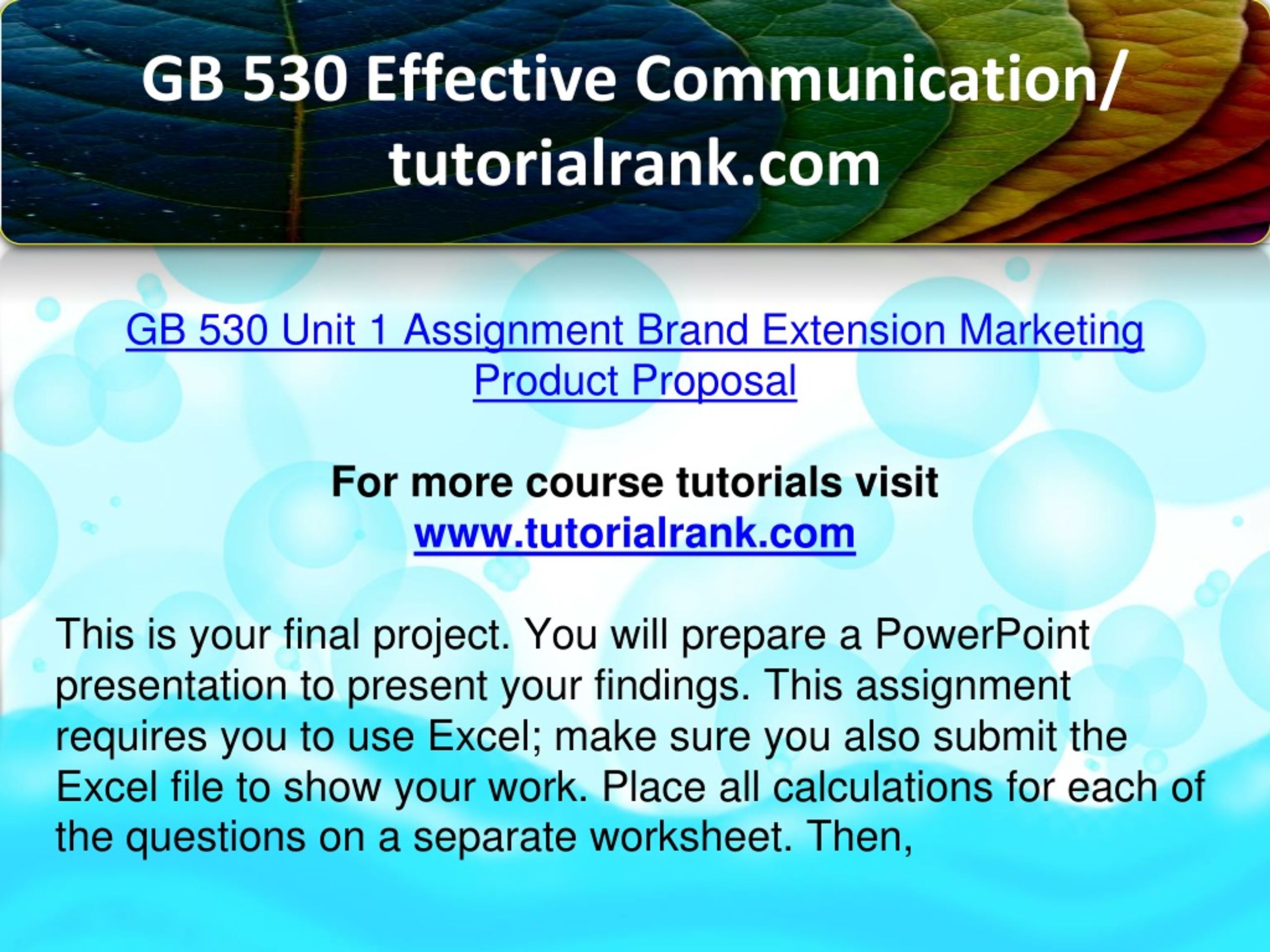 GB 530 Effective Communication/ tutorialrank.com

GB 530 Unit 1 Assignment Brand Extension Marketing Product Proposal

For more course tutorials visit
www.tutorialrank.com

This is your final project. You will prepare a PowerPoint presentation to present your findings. This assignment requires you to use Excel; make sure you also submit the Excel file to show your work. Place all calculations for each of the questions on a separate worksheet. Then,